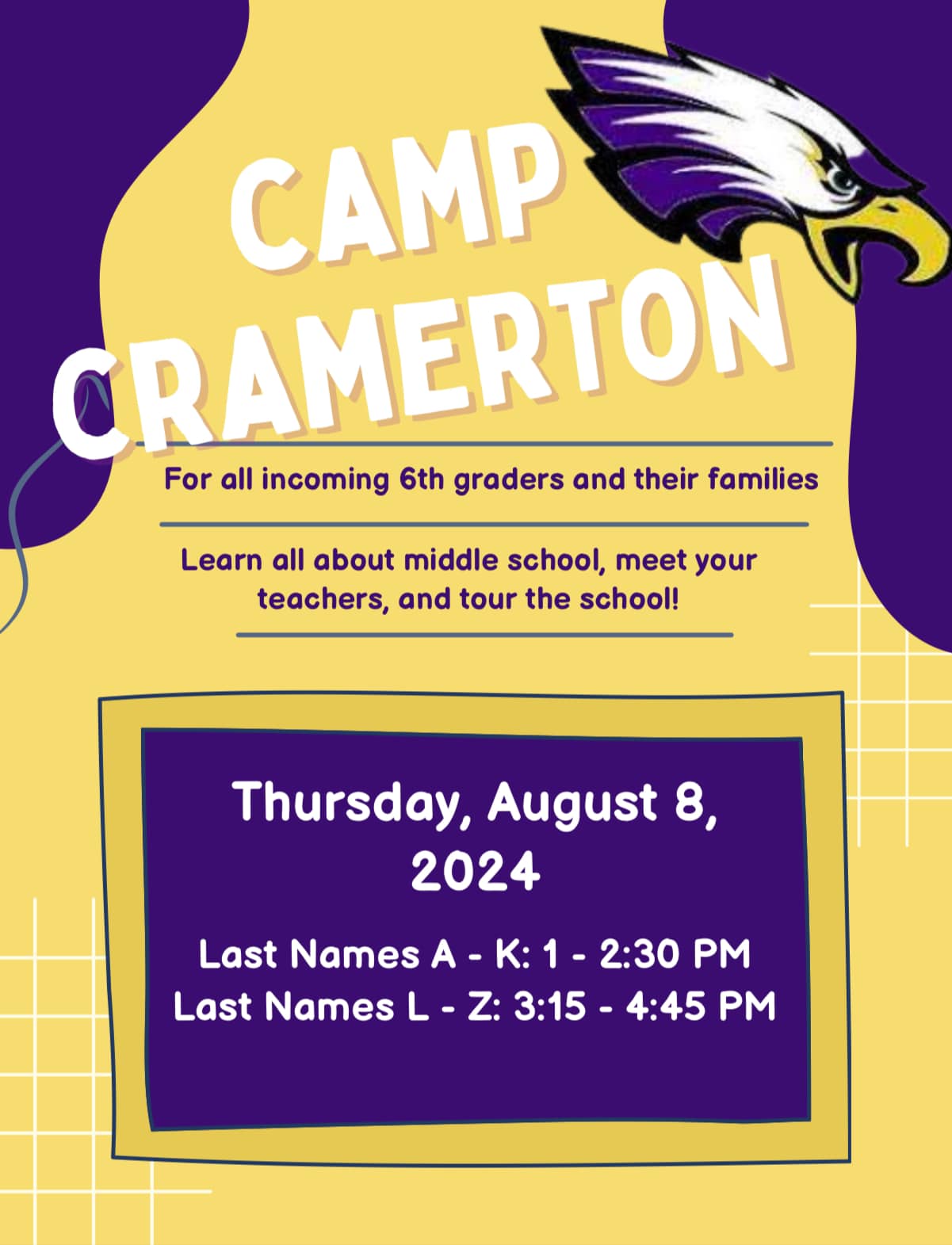 CAMP CRAMERTON

For all incoming 6th graders and their families

Learn all about middle school, meet your teachers, and tour the school!

Thursday, August 8, 2024

Last Names A - K: 1 - 2:30 PM
Last Names L - Z: 3:15 - 4:45 PM